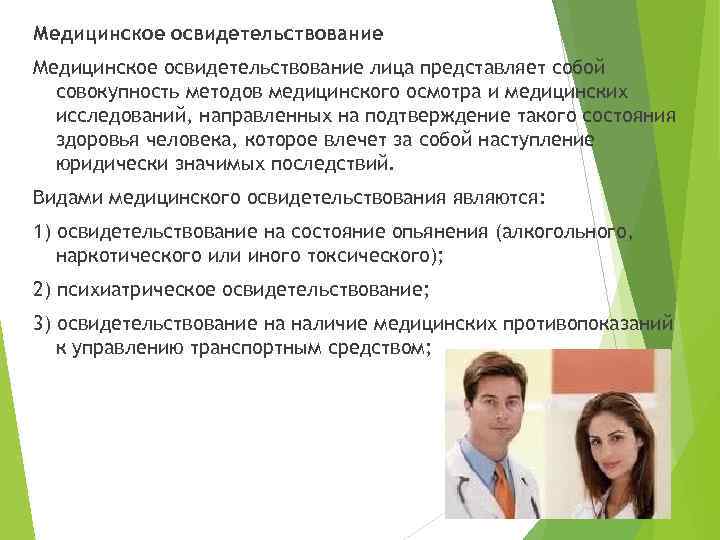 Медицинское освидетельствование

Медицинское освидетельствование лица представляет собой совокупность методов медицинского осмотра и медицинских исследований, направленных на подтверждение такого состояния здоровья человека, которое влечет за собой наступление юридически значимых последствий.

Видами медицинского освидетельствования являются:

1) освидетельствование на состояние опьянения (алкогольного, наркотического или иного токсического);

2) психиатрическое освидетельствование;

3) освидетельствование на наличие медицинских противопоказаний к управлению транспортным средством;